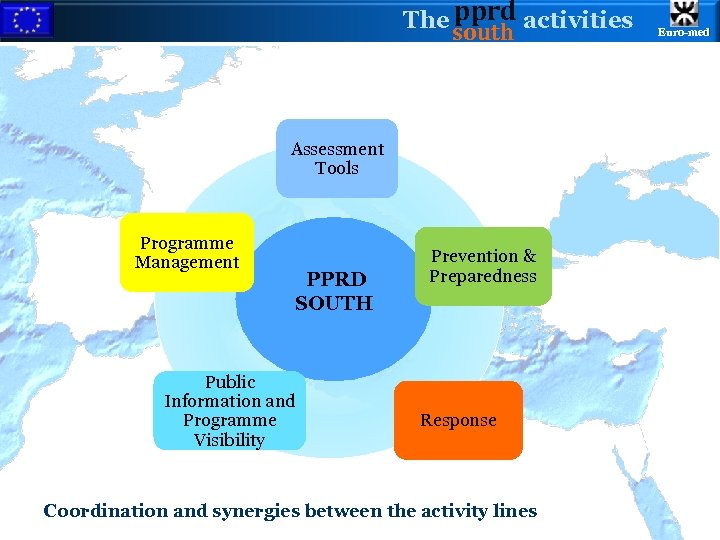 The pprd south activities

Euro-med

Assessment Tools

Programme Management

PPRD SOUTH

Prevention & Preparedness

Public Information and Programme Visibility

Response

Coordination and synergies between the activity lines